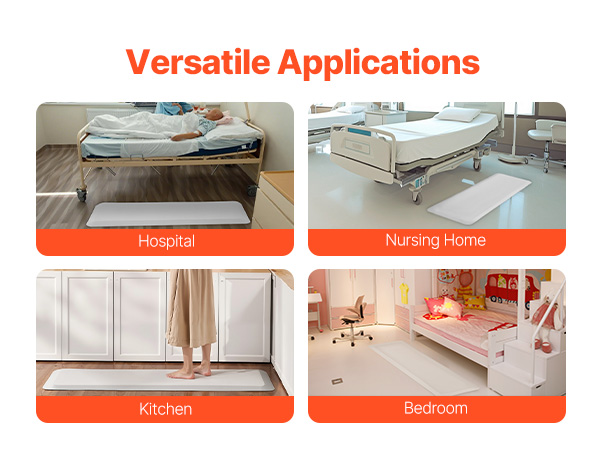 Versatile Applications

Hospital

Nursing Home

Kitchen

Bedroom